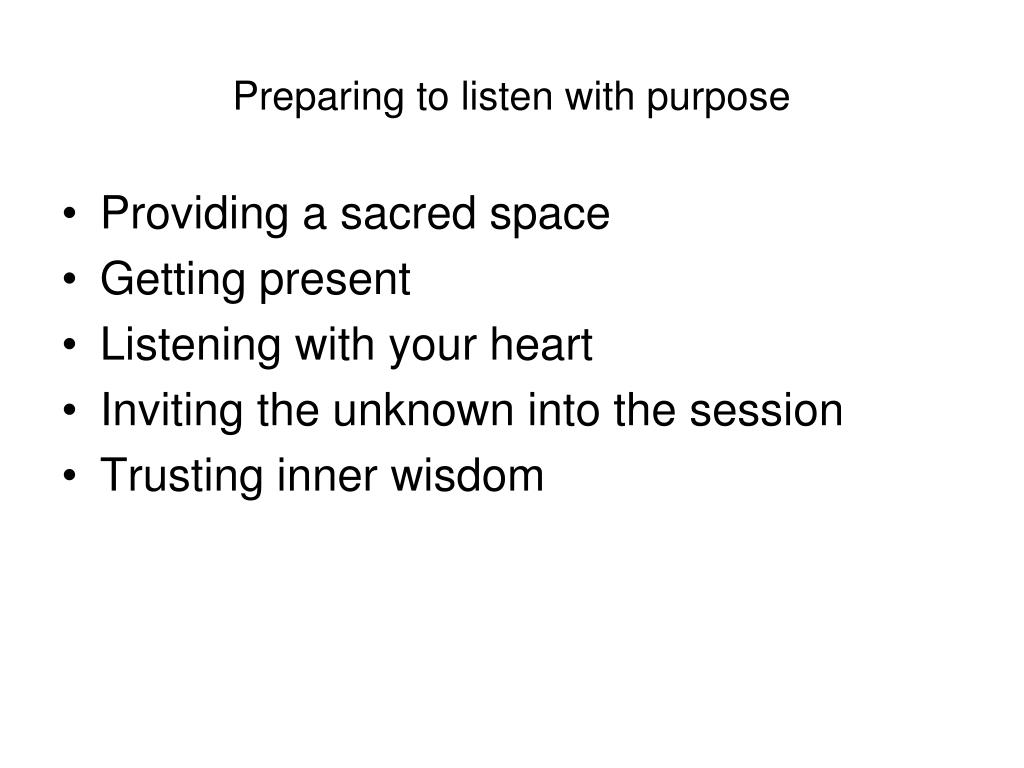 Preparing to listen with purpose

• Providing a sacred space
• Getting present
• Listening with your heart
• Inviting the unknown into the session
• Trusting inner wisdom